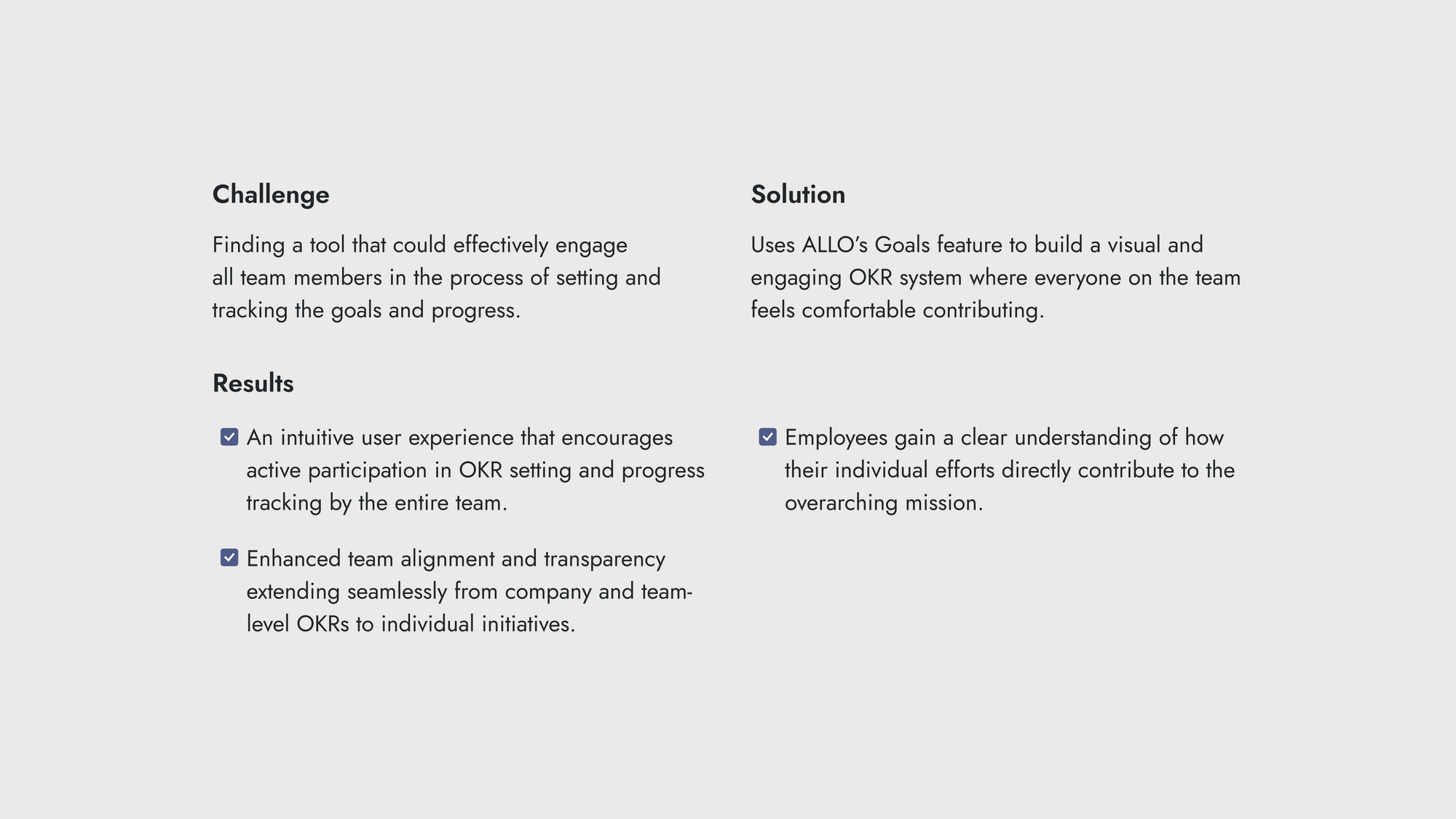 Challenge

Finding a tool that could effectively engage all team members in the process of setting and tracking the goals and progress.

Solution

Uses ALLO's Goals feature to build a visual and engaging OKR system where everyone on the team feels comfortable contributing.

Results

An intuitive user experience that encourages active participation in OKR setting and progress tracking by the entire team.

Enhanced team alignment and transparency extending seamlessly from company and team-level OKRs to individual initiatives.

Employees gain a clear understanding of how their individual efforts directly contribute to the overarching mission.